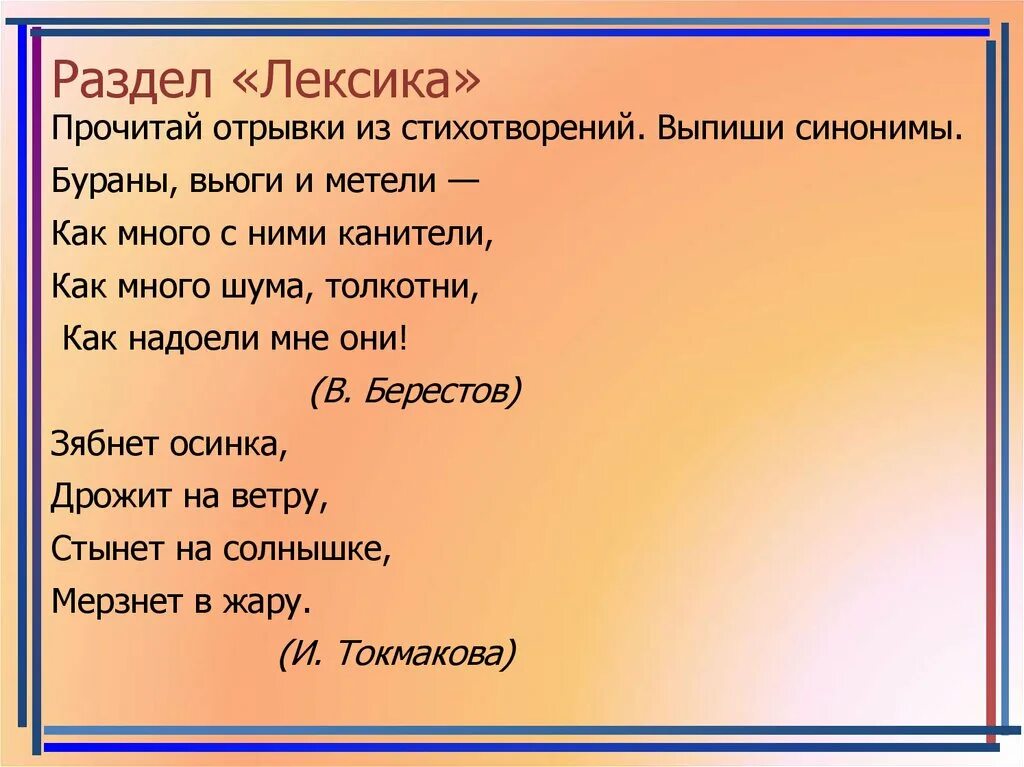 Раздел «Лексика»

Прочитай отрывки из стихотворений. Выпиши синонимы.

Бураны, вьюги и метели —
Как много с ними канители,
Как много шума, толкотни,
Как надоели мне они!
(В. Берестов)

Зябнет осинка,
Дрожит на ветру,
Стынет на солнышке,
Мерзнет в жару.
(И. Токмакова)